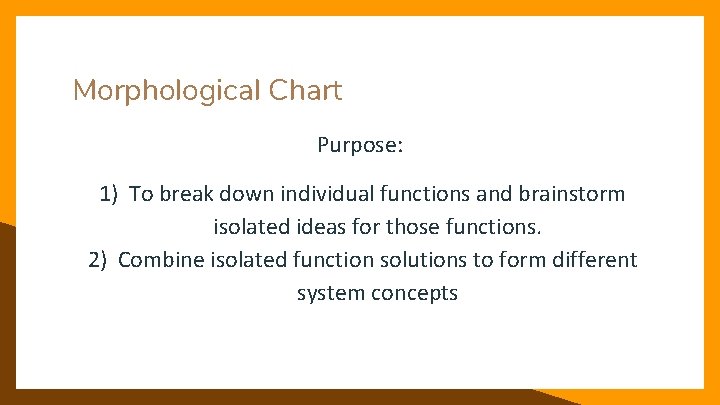 Morphological Chart

Purpose:

1) To break down individual functions and brainstorm isolated ideas for those functions.
2) Combine isolated function solutions to form different system concepts